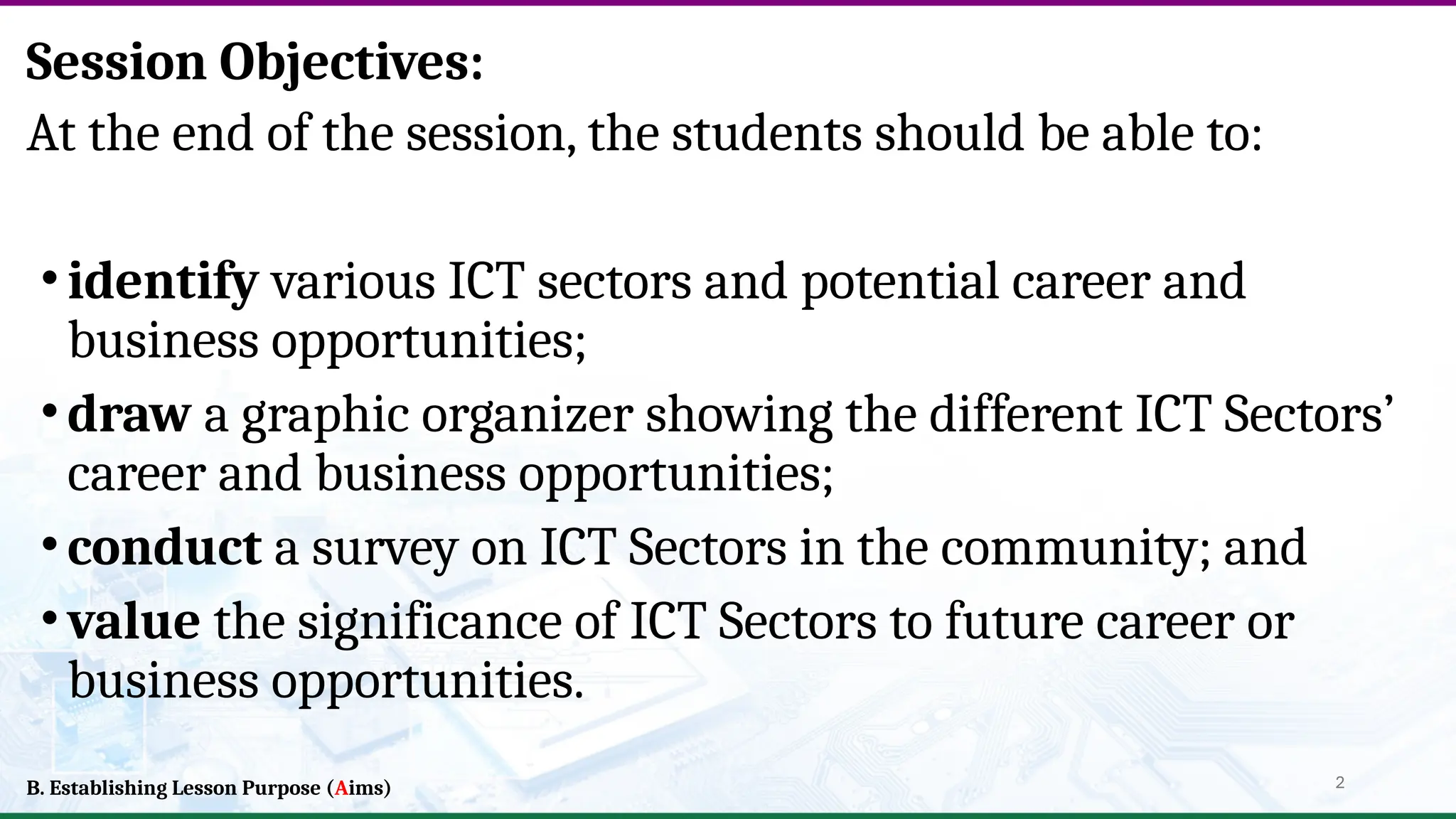 Session Objectives:
At the end of the session, the students should be able to:

• identify various ICT sectors and potential career and business opportunities;
• draw a graphic organizer showing the different ICT Sectors' career and business opportunities;
• conduct a survey on ICT Sectors in the community; and
• value the significance of ICT Sectors to future career or business opportunities.

B. Establishing Lesson Purpose (Aims)

2